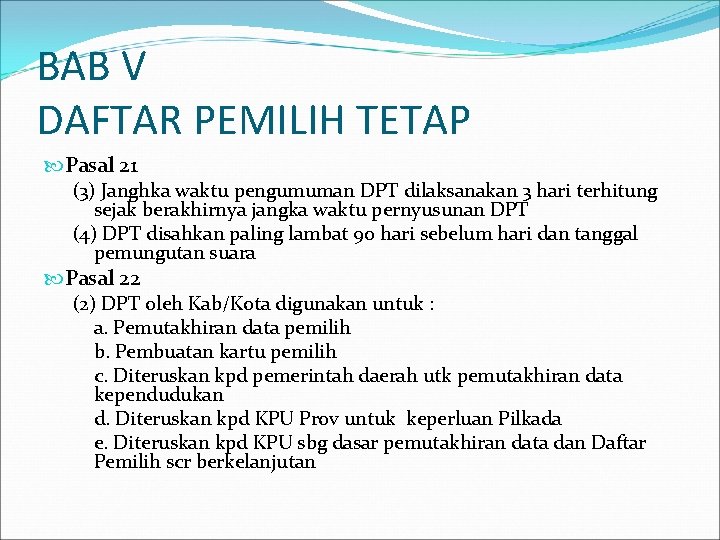 BAB V
DAFTAR PEMILIH TETAP

Pasal 21

(3) Janghka waktu pengumuman DPT dilaksanakan 3 hari terhitung sejak berakhirnya jangka waktu pernyusunan DPT

(4) DPT disahkan paling lambat 90 hari sebelum hari dan tanggal pemungutan suara

Pasal 22

(2) DPT oleh Kab/Kota digunakan untuk :

a. Pemutakhiran data pemilih

b. Pembuatan kartu pemilih

c. Diteruskan kpd pemerintah daerah utk pemutakhiran data kependudukan

d. Diteruskan kpd KPU Prov untuk keperluan Pilkada

e. Diteruskan kpd KPU sbg dasar pemutakhiran data dan Daftar Pemilih scr berkelanjutan